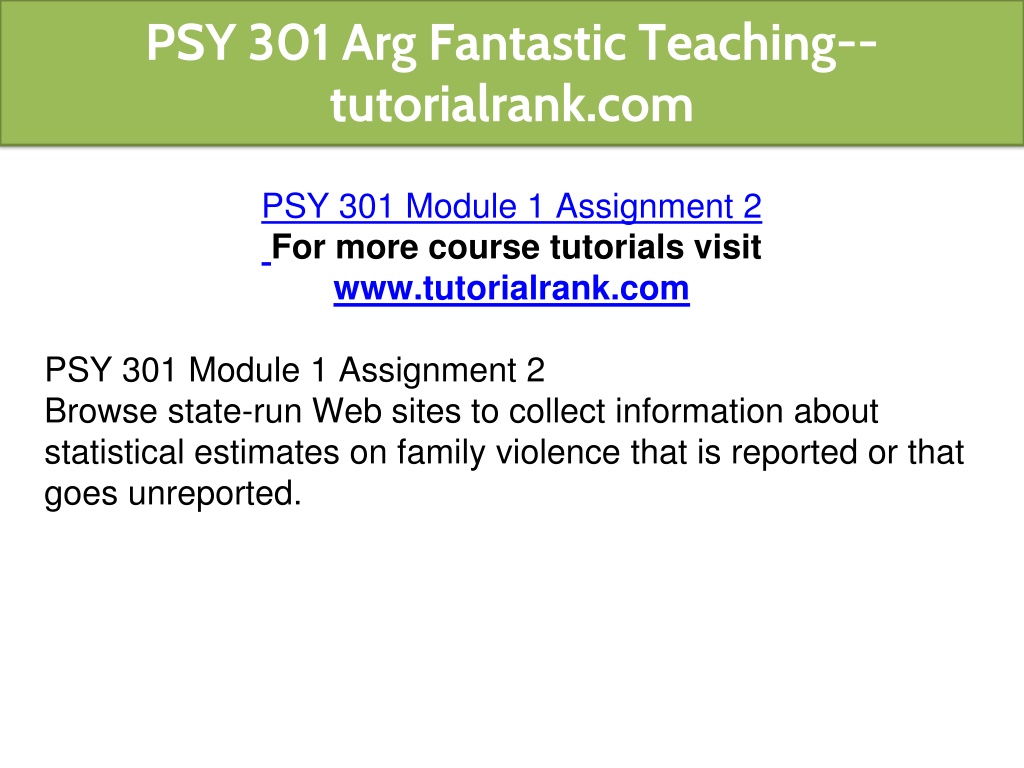 PSY 301 Arg Fantastic Teaching--tutorialrank.com

PSY 301 Module 1 Assignment 2
For more course tutorials visit
www.tutorialrank.com

PSY 301 Module 1 Assignment 2
Browse state-run Web sites to collect information about statistical estimates on family violence that is reported or that goes unreported.